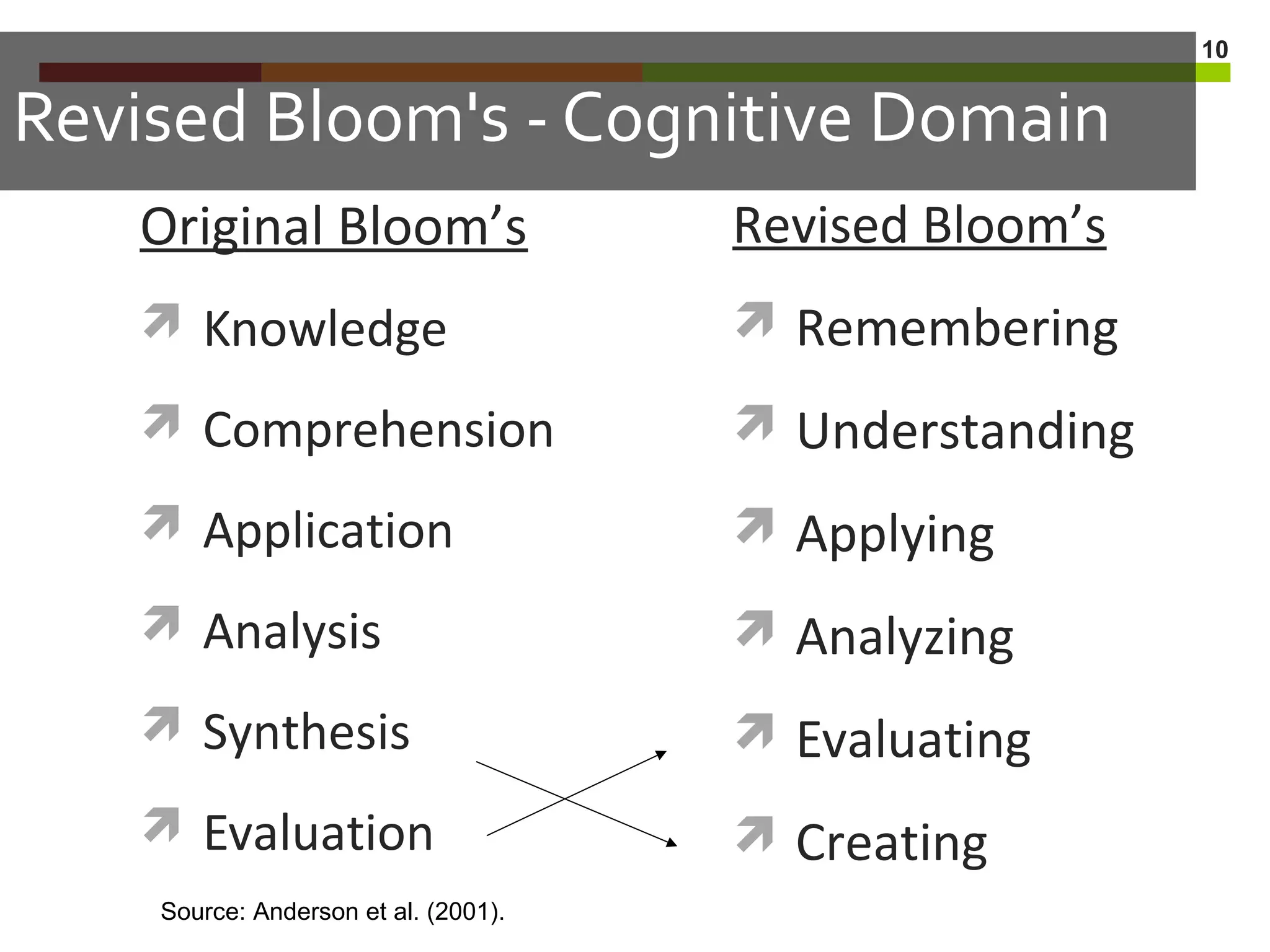 10

Revised Bloom's - Cognitive Domain

Original Bloom’s

Knowledge

Comprehension

Application

Analysis

Synthesis

Evaluation

Revised Bloom’s

Remembering

Understanding

Applying

Analyzing

Evaluating

Creating

Source: Anderson et al. (2001).